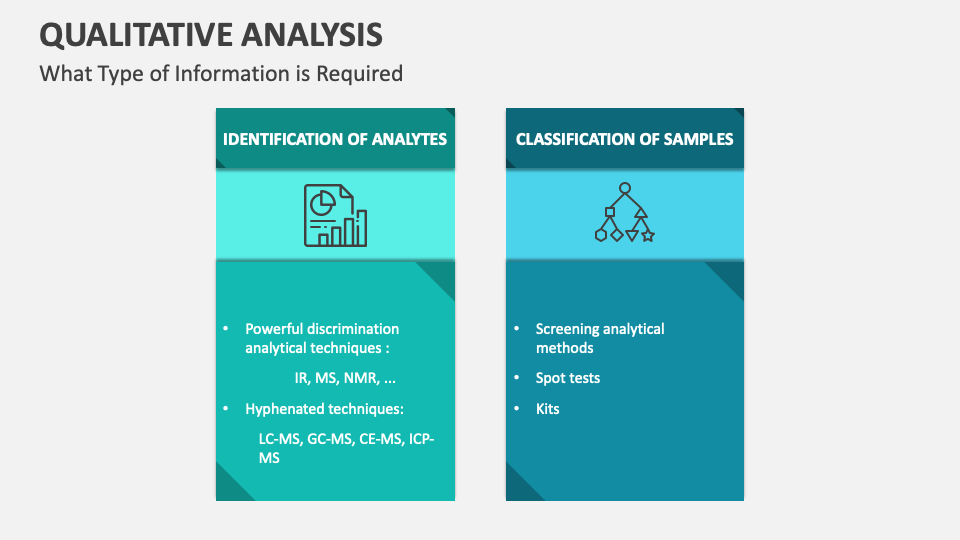 QUALITATIVE ANALYSIS
What Type of Information is Required

IDENTIFICATION OF ANALYTES

• Powerful discrimination analytical techniques :

IR, MS, NMR, …

• Hyphenated techniques:

LC-MS, GC-MS, CE-MS, ICP-MS

CLASSIFICATION OF SAMPLES

• Screening analytical methods

• Spot tests

• Kits